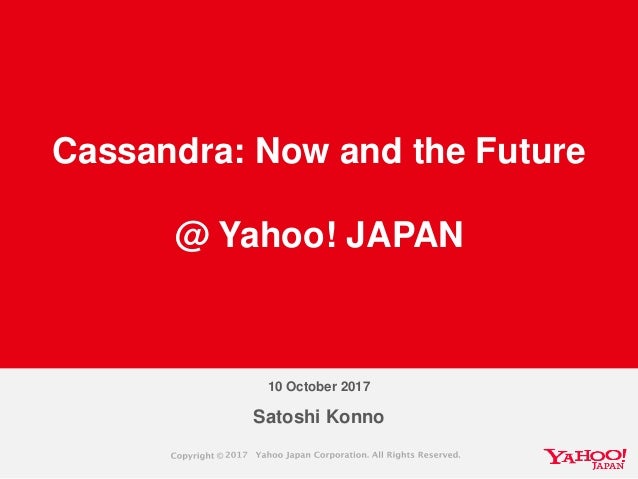 Cassandra: Now and the Future

@ Yahoo! JAPAN

10 October 2017

Satoshi Konno

Copyright © 2017 Yahoo Japan Corporation. All Rights Reserved.

YAHOO! JAPAN